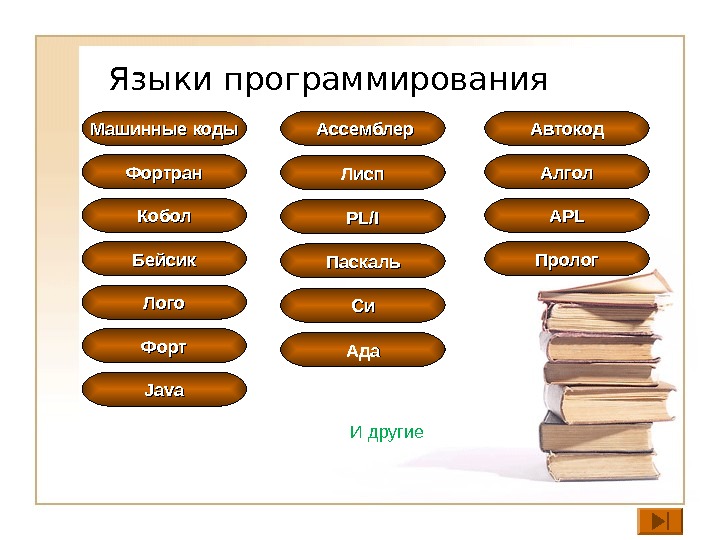 Языки программирования

Машинные коды
Фортран
Кобол
Бейсик
Лого
Форт
Java

Ассемблер
Лисп
PL/I
Паскаль
Си
Ада

Автокод
Алгол
APL
Пролог

И другие